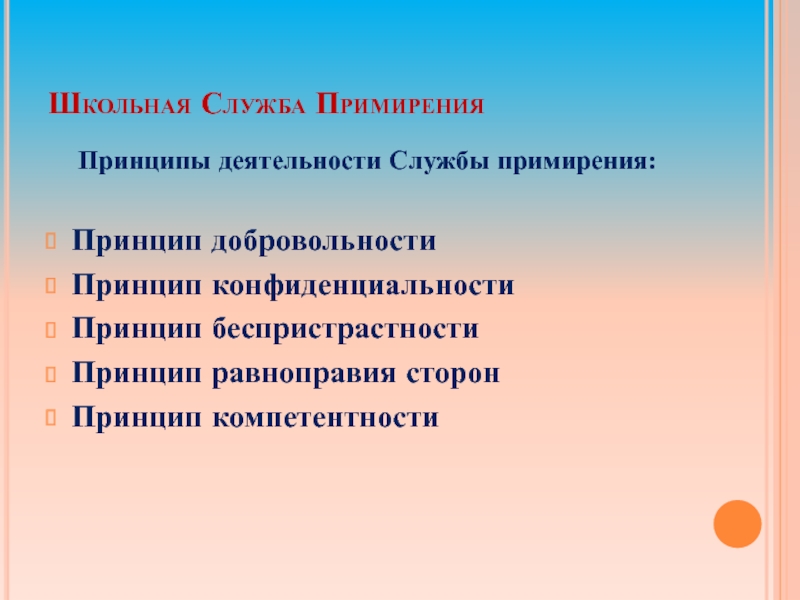 Школьная Служба Примирения

Принципы деятельности Службы примирения:

Принцип добровольности
Принцип конфиденциальности
Принцип беспристрастности
Принцип равноправия сторон
Принцип компетентности